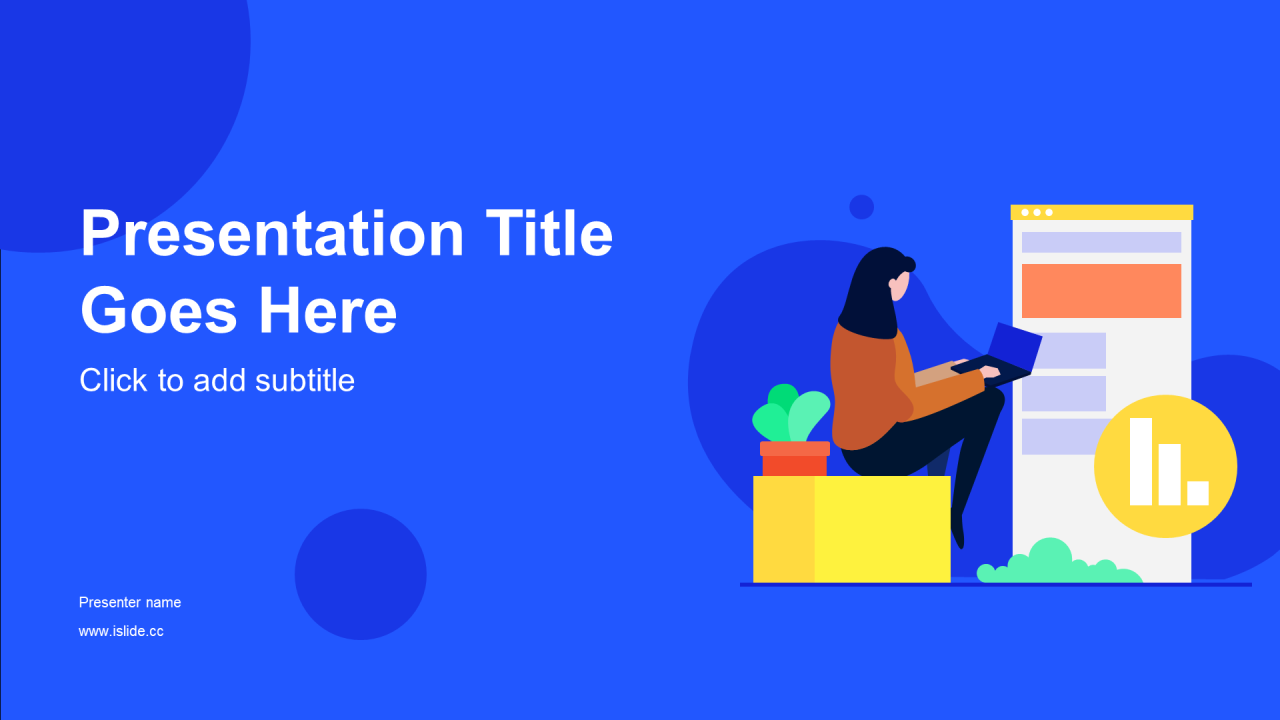 Presentation Title Goes Here

Click to add subtitle

Presenter name

www.islide.cc